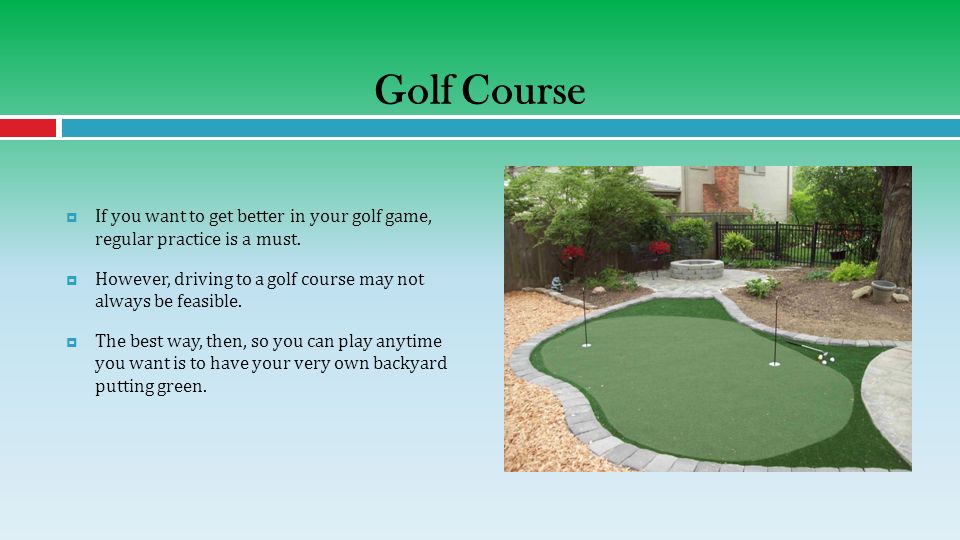 Golf Course

If you want to get better in your golf game, regular practice is a must.

However, driving to a golf course may not always be feasible.

The best way, then, so you can play anytime you want is to have your very own backyard putting green.